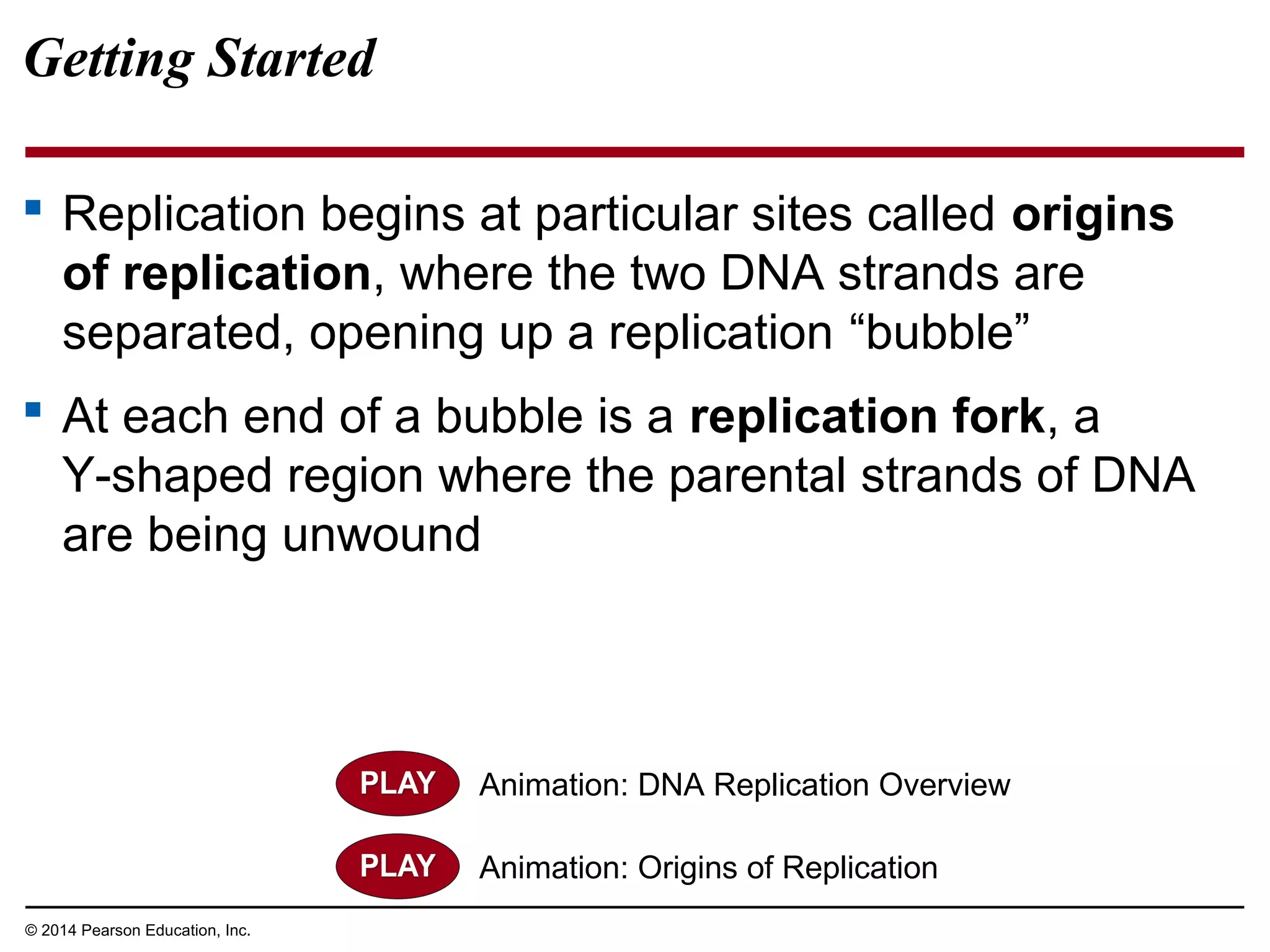 Getting Started

▪ Replication begins at particular sites called origins of replication, where the two DNA strands are separated, opening up a replication “bubble”

▪ At each end of a bubble is a replication fork, a Y-shaped region where the parental strands of DNA are being unwound

PLAY Animation: DNA Replication Overview

PLAY Animation: Origins of Replication

© 2014 Pearson Education, Inc.